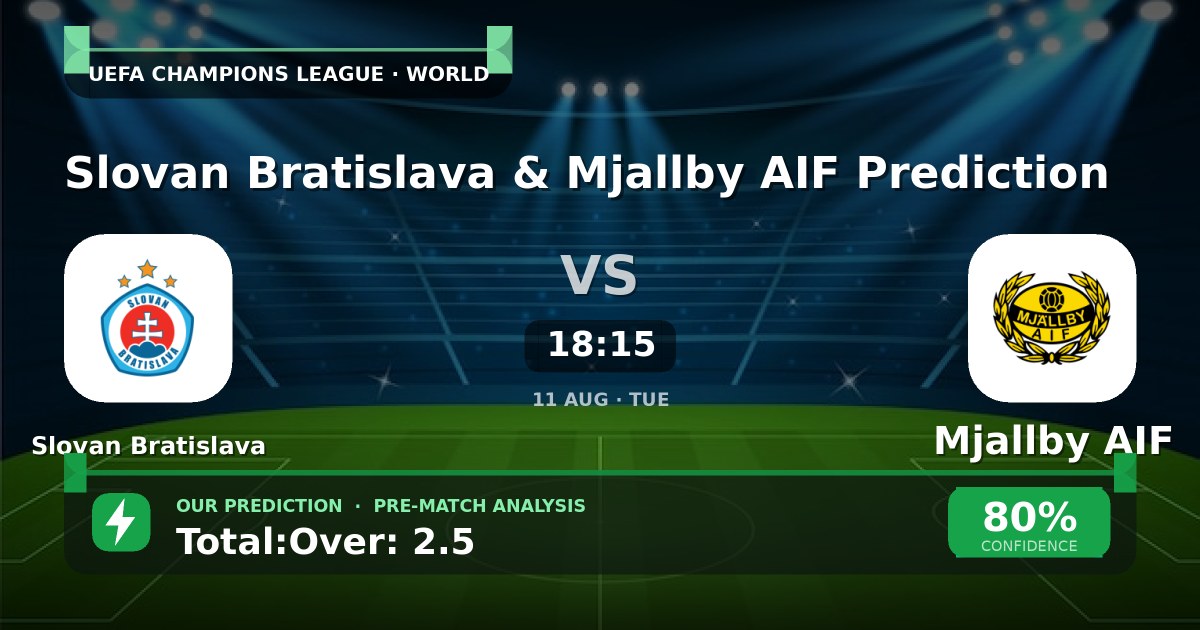 UEFA CHAMPIONS LEAGUE · WORLD

Slovan Bratislava & Mjallby AIF Prediction

SLOVAN
BRATISLAVA

VS

18:15

11 AUG · TUE

MJÄLLBY
AIF

Slovan Bratislava

Mjallby AIF

OUR PREDICTION · PRE-MATCH ANALYSIS

Total:Over: 2.5

80%
CONFIDENCE